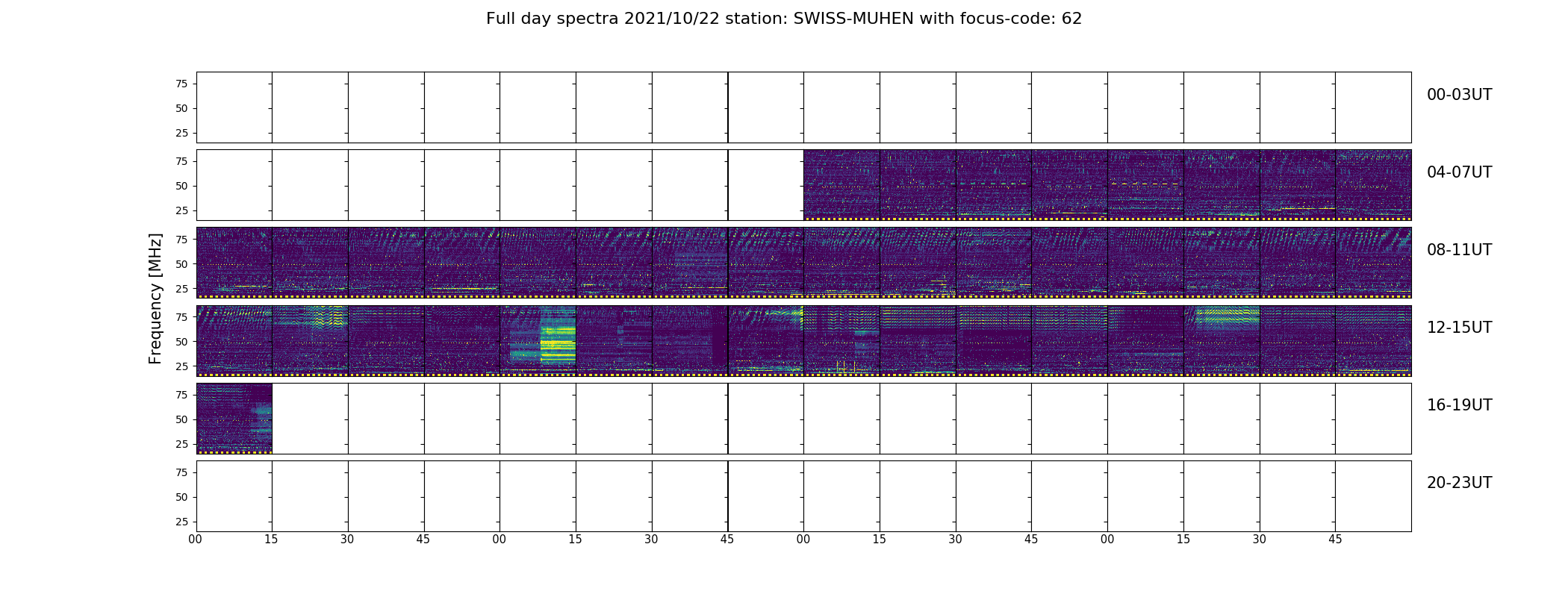 Full day spectra 2021/10/22 station: SWISS-MUHEN with focus-code: 62

Frequency [MHz]

75
50
25
00-03UT

75
50
25
04-07UT

75
50
25
08-11UT

75
50
25
12-15UT

75
50
25
16-19UT

75
50
25
20-23UT

00 15 30 45 00 15 30 45 00 15 30 45 00 15 30 45